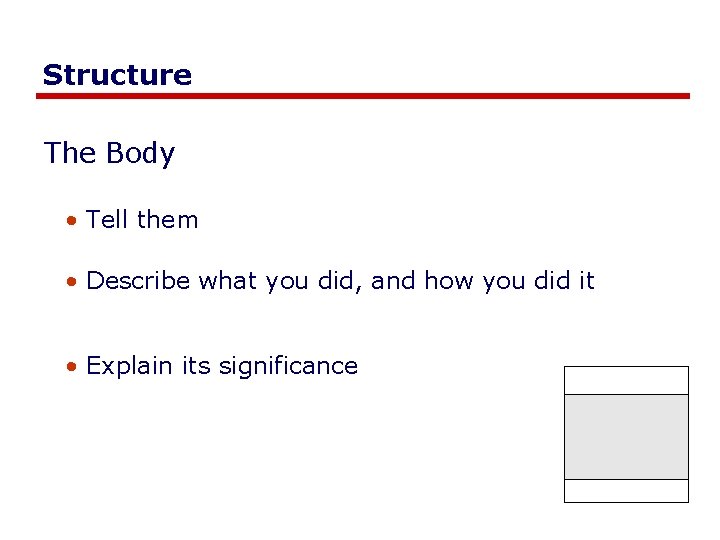 Structure

The Body

• Tell them

• Describe what you did, and how you did it

• Explain its significance